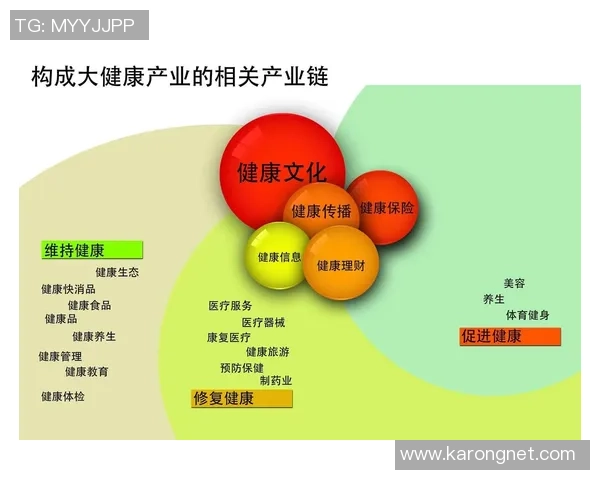 TG: MYYJJPP

构成大健康产业的相关产业链

健康文化
健康传播
健康保险
健康信息
健康理财

维持健康
健康生态
健康快消品
健康食品
健康品
健康养生
健康管理
健康教育
健康体检

医疗服务
医疗器械
康复医疗
健康旅游
预防保健
制药业
修复健康

美容
养生
体育健身
促进健康

www.karongnet.com